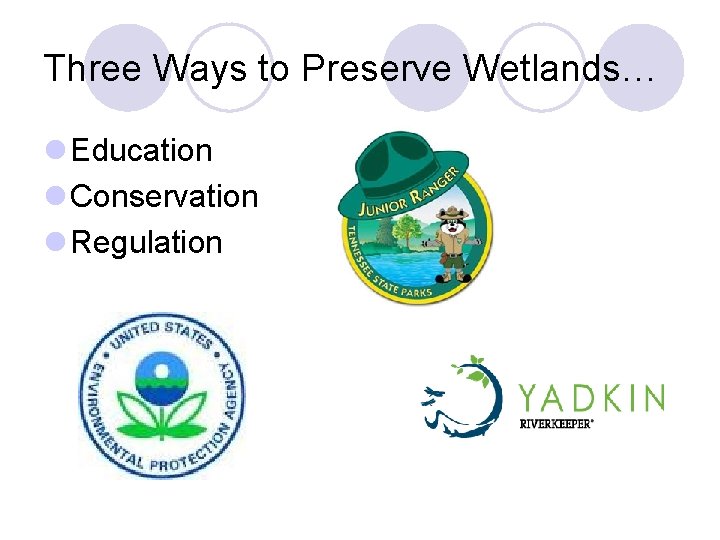 Three Ways to Preserve Wetlands…

Education
Conservation
Regulation

JUNIOR RANGER
TENNESSEE STATE PARKS

UNITED STATES ENVIRONMENTAL PROTECTION AGENCY

YADKIN
RIVERKEEPER®